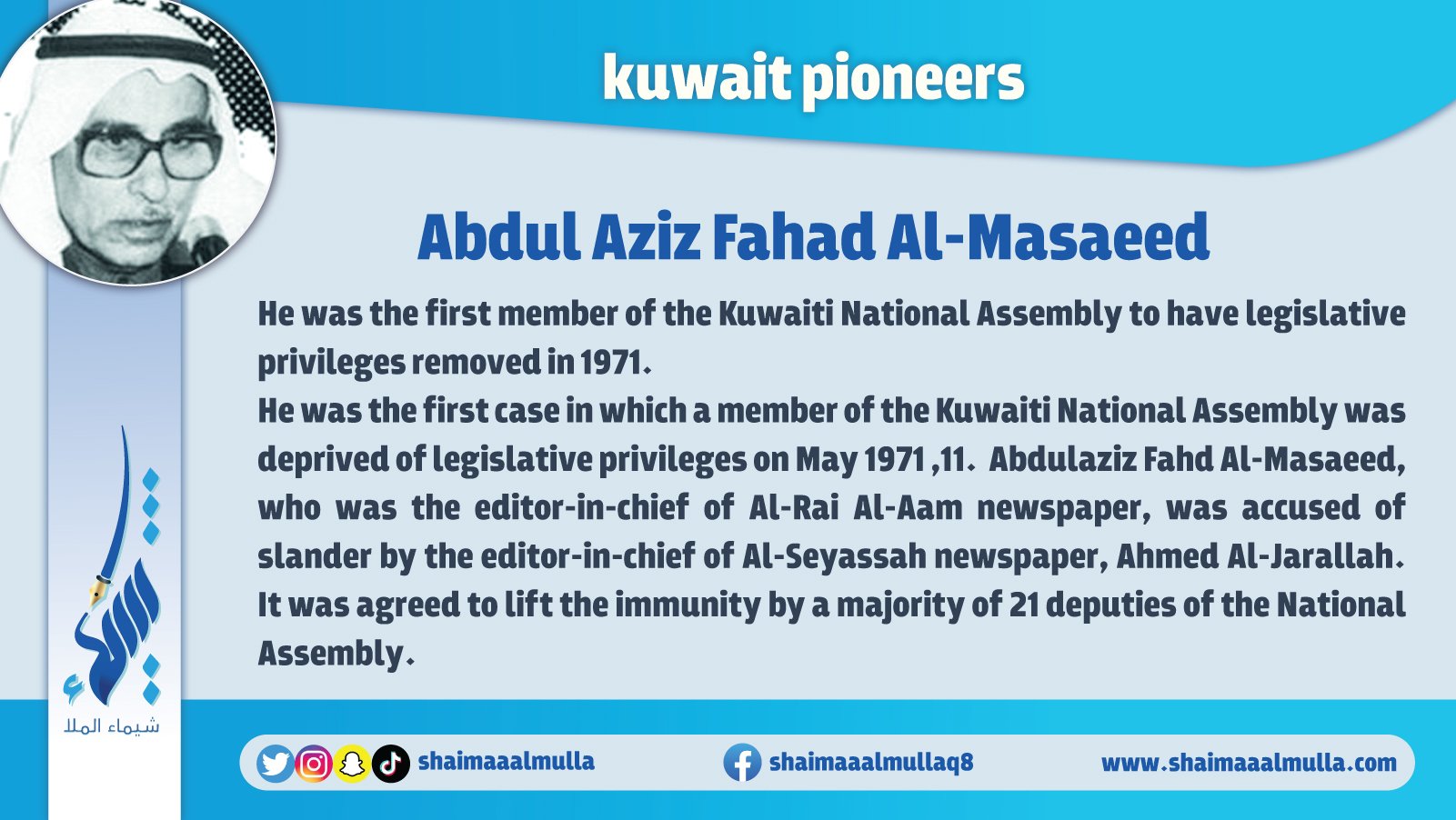 kuwait pioneers

Abdul Aziz Fahad Al-Masaeed

He was the first member of the Kuwaiti National Assembly to have legislative privileges removed in 1971.
He was the first case in which a member of the Kuwaiti National Assembly was deprived of legislative privileges on May 1971 ,11. Abdulaziz Fahd Al-Masaeed, who was the editor-in-chief of Al-Rai Al-Aam newspaper, was accused of slander by the editor-in-chief of Al-Seyassah newspaper, Ahmed Al-Jarallah. It was agreed to lift the immunity by a majority of 21 deputies of the National Assembly.

شيماء الملا

shaimaaalmulla

shaimaaalmullaq8

www.shaimaaalmulla.com